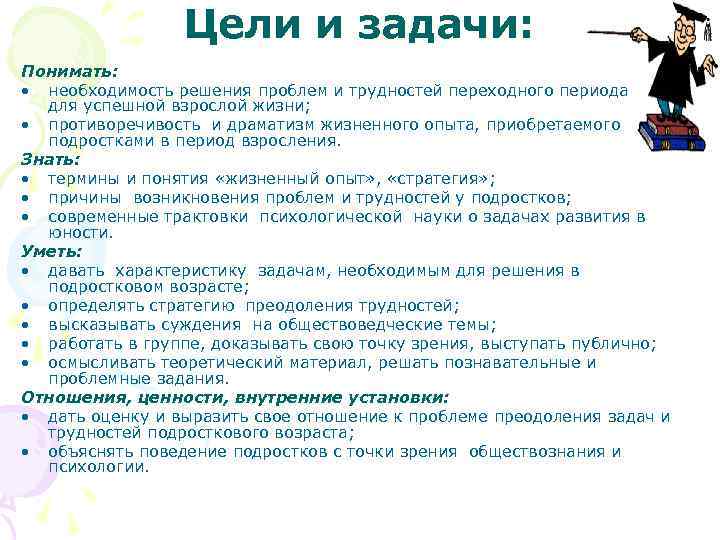 Цели и задачи:

Понимать:
• необходимость решения проблем и трудностей переходного периода для успешной взрослой жизни;
• противоречивость и драматизм жизненного опыта, приобретаемого подростками в период взросления.

Знать:
• термины и понятия «жизненный опыт», «стратегия»;
• причины возникновения проблем и трудностей у подростков;
• современные трактовки психологической науки о задачах развития в юности.

Уметь:
• давать характеристику задачам, необходимым для решения в подростковом возрасте;
• определять стратегию преодоления трудностей;
• высказывать суждения на обществоведческие темы;
• работать в группе, доказывать свою точку зрения, выступать публично;
• осмысливать теоретический материал, решать познавательные и проблемные задания.

Отношения, ценности, внутренние установки:
• дать оценку и выразить свое отношение к проблеме преодоления задач и трудностей подросткового возраста;
• объяснять поведение подростков с точки зрения обществознания и психологии.